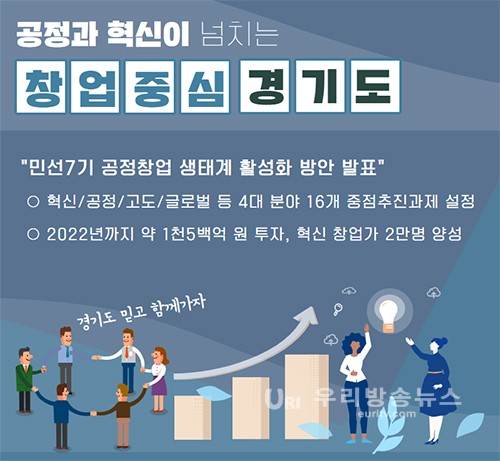 공정과 혁신이 넘치는

창업중심 경기도

"민선7기 공정창업 생태계 활성화 방안 발표"

○ 혁신/공정/고도/글로벌 등 4대 분야 16개 중점추진과제 설정

○ 2022년까지 약 1천5백억 원 투자, 혁신 창업가 2만명 양성

경기도 믿고 함께가자

URI 우리방송뉴스
euritv.com